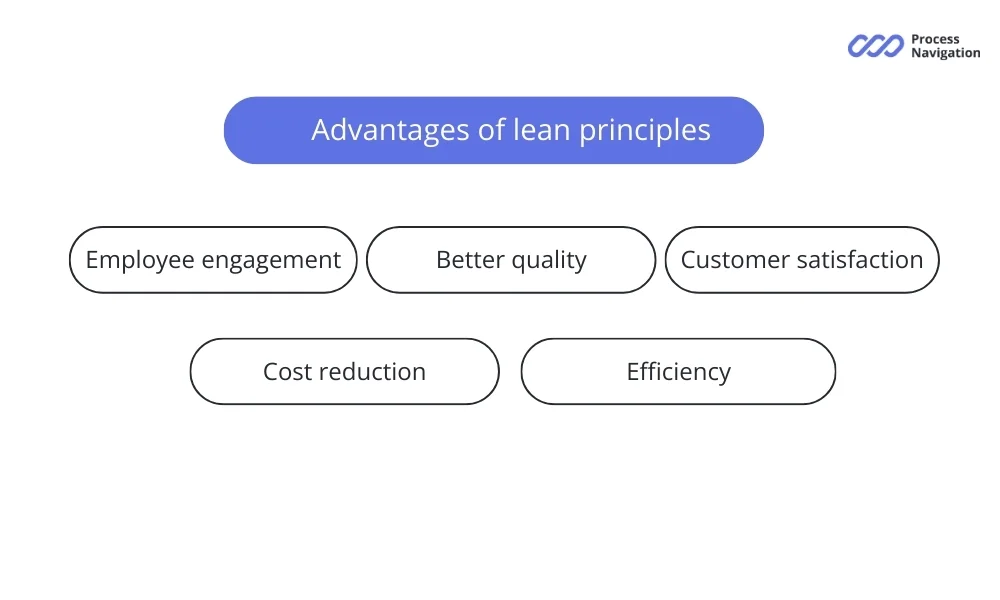 Process Navigation

Advantages of lean principles

Employee engagement

Better quality

Customer satisfaction

Cost reduction

Efficiency